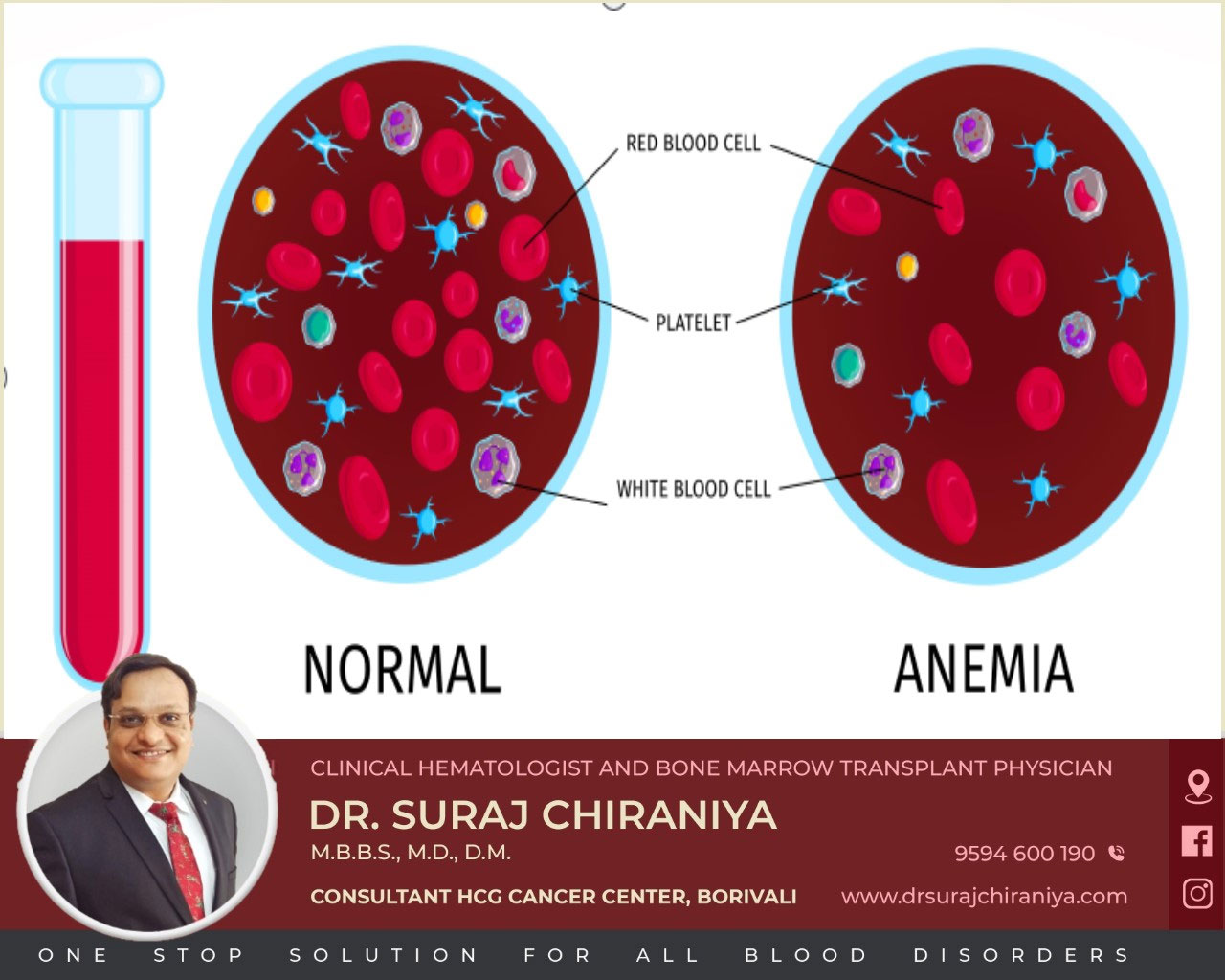 RED BLOOD CELL

PLATELET

WHITE BLOOD CELL

NORMAL

ANEMIA

CLINICAL HEMATOLOGIST AND BONE MARROW TRANSPLANT PHYSICIAN

DR. SURAJ CHIRANIYA

M.B.B.S., M.D., D.M.

9594 600 190

CONSULTANT HCG CANCER CENTER, BORIVALI

www.drsurajchiraniya.com

ONE STOP SOLUTION FOR ALL BLOOD DISORDERS